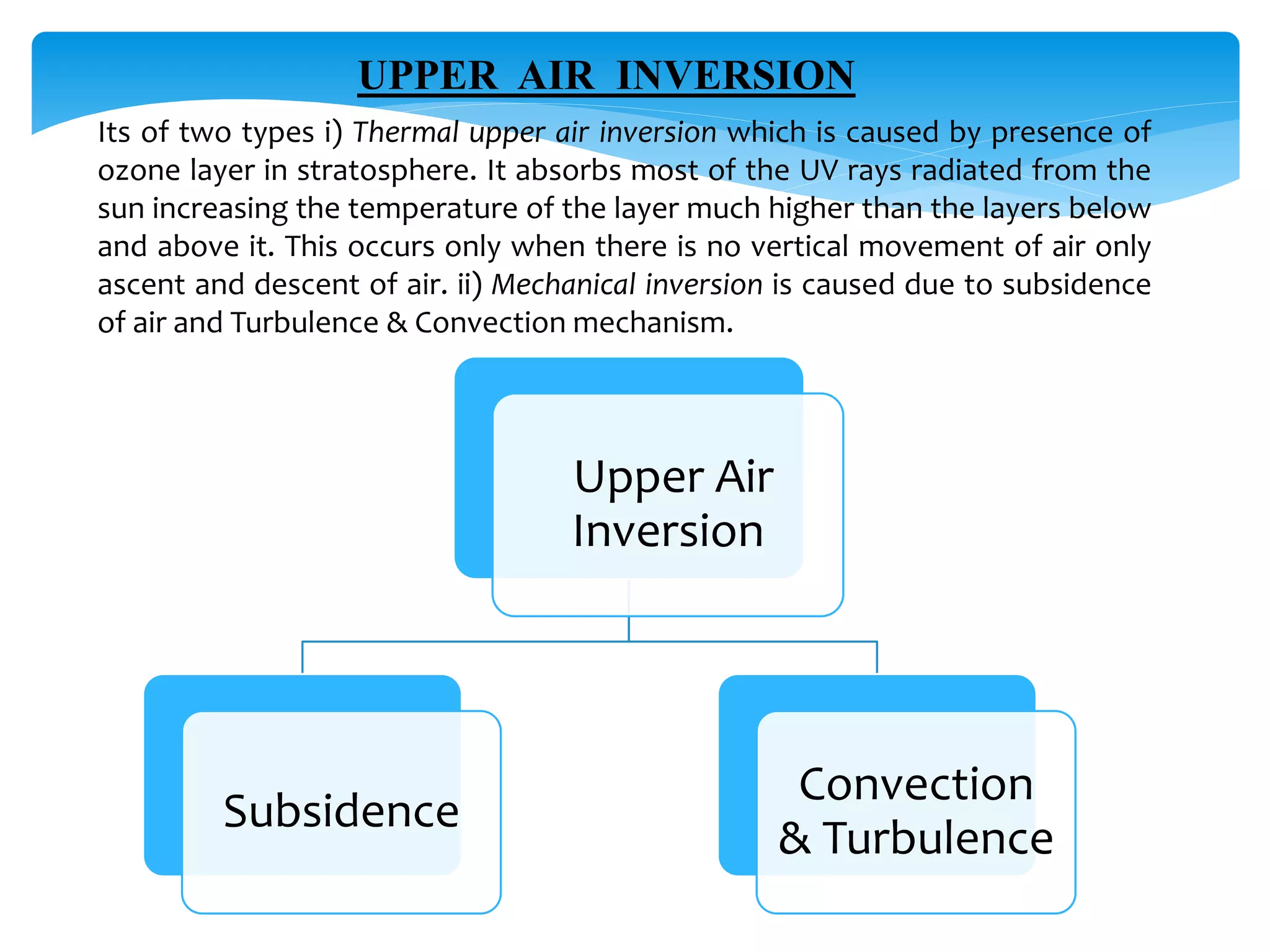 UPPER AIR INVERSION

Its of two types i) Thermal upper air inversion which is caused by presence of ozone layer in stratosphere. It absorbs most of the UV rays radiated from the sun increasing the temperature of the layer much higher than the layers below and above it. This occurs only when there is no vertical movement of air only ascent and descent of air. ii) Mechanical inversion is caused due to subsidence of air and Turbulence & Convection mechanism.

Upper Air Inversion

Subsidence

Convection & Turbulence